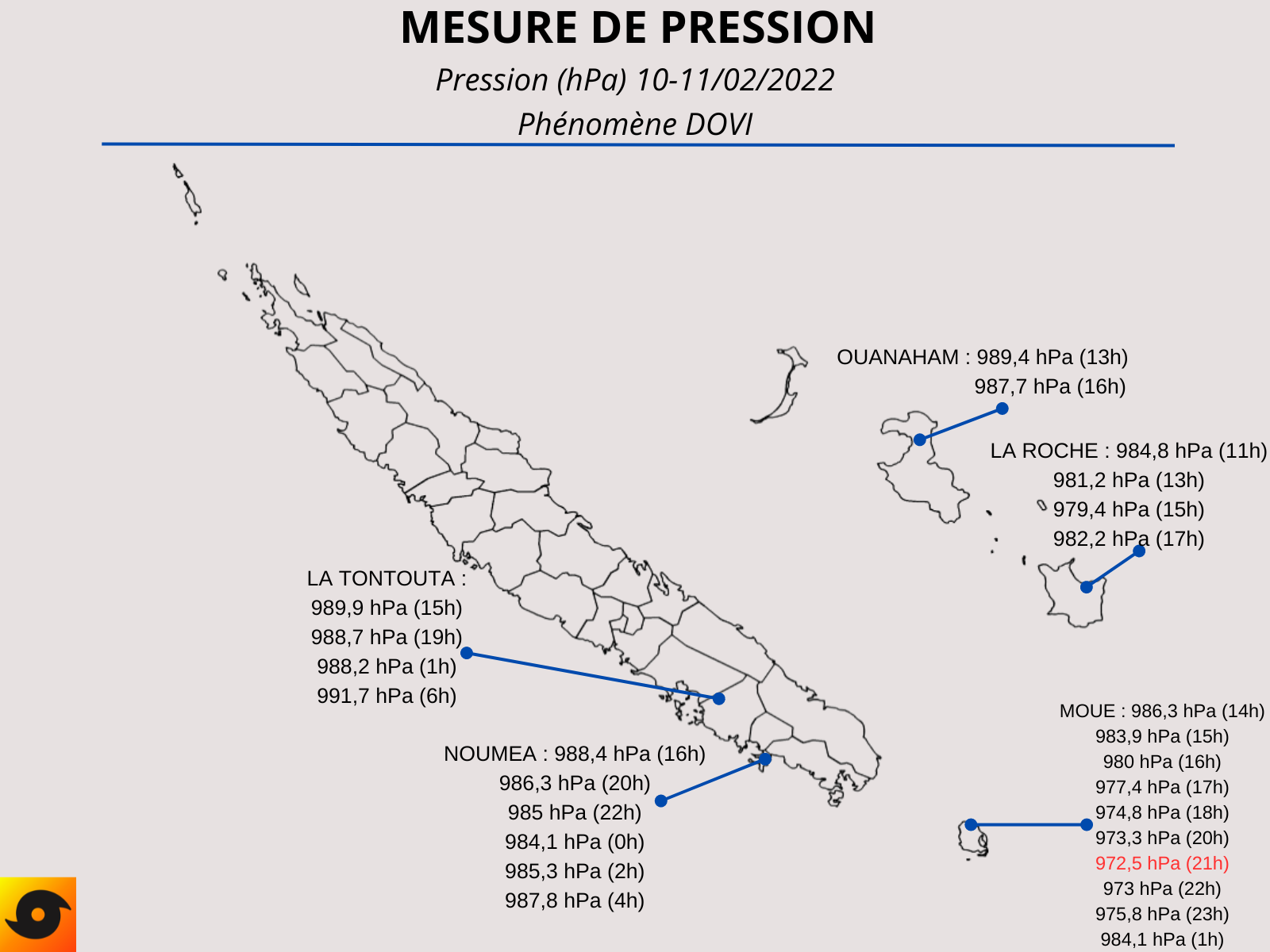 MESURE DE PRESSION

Pression (hPa) 10-11/02/2022

Phénomène DOVI

OUANAHAM : 989,4 hPa (13h)
987,7 hPa (16h)

LA ROCHE : 984,8 hPa (11h)
981,2 hPa (13h)
979,4 hPa (15h)
982,2 hPa (17h)

LA TONTOUTA :
989,9 hPa (15h)
988,7 hPa (19h)
988,2 hPa (1h)
991,7 hPa (6h)

NOUMEA : 988,4 hPa (16h)
986,3 hPa (20h)
985 hPa (22h)
984,1 hPa (0h)
985,3 hPa (2h)
987,8 hPa (4h)

MOUE : 986,3 hPa (14h)
983,9 hPa (15h)
980 hPa (16h)
977,4 hPa (17h)
974,8 hPa (18h)
973,3 hPa (20h)
972,5 hPa (21h)
973 hPa (22h)
975,8 hPa (23h)
984,1 hPa (1h)